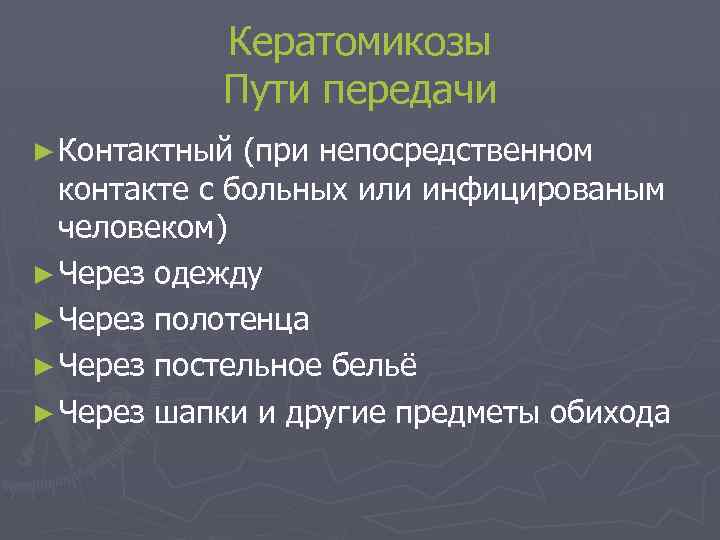 Кератомикозы
Пути передачи

► Контактный (при непосредственном контакте с больных или инфицированым человеком)

► Через одежду

► Через полотенца

► Через постельное бельё

► Через шапки и другие предметы обихода